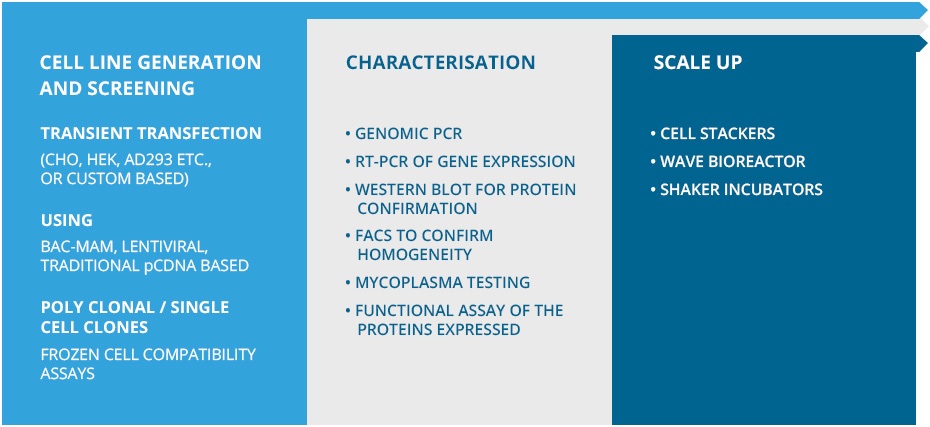 CELL LINE GENERATION AND SCREENING

TRANSIENT TRANSFECTION

(CHO, HEK, AD293 ETC., OR CUSTOM BASED)

USING

BAC-MAM, LENTIVIRAL, TRADITIONAL pCDNA BASED

POLY CLONAL / SINGLE CELL CLONES

FROZEN CELL COMPATIBILITY ASSAYS

CHARACTERISATION

• GENOMIC PCR
• RT-PCR OF GENE EXPRESSION
• WESTERN BLOT FOR PROTEIN CONFIRMATION
• FACS TO CONFIRM HOMOGENEITY
• MYCOPLASMA TESTING
• FUNCTIONAL ASSAY OF THE PROTEINS EXPRESSED

SCALE UP

• CELL STACKERS
• WAVE BIOREACTOR
• SHAKER INCUBATORS